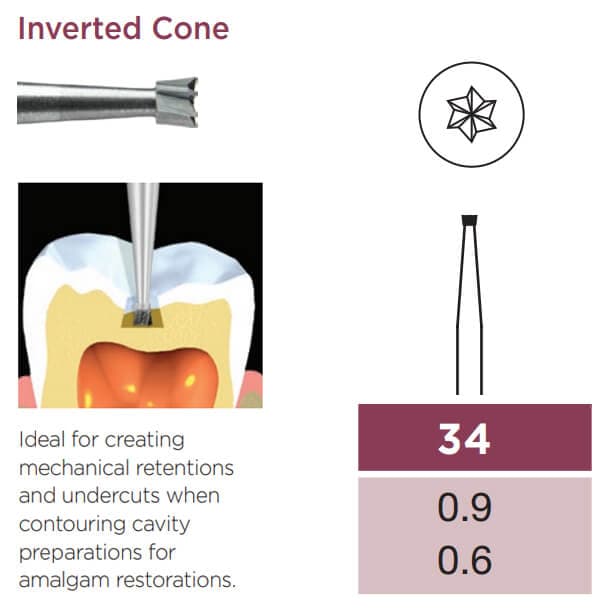 Inverted Cone

Ideal for creating mechanical retentions and undercuts when contouring cavity preparations for amalgam restorations.

34

0.9
0.6